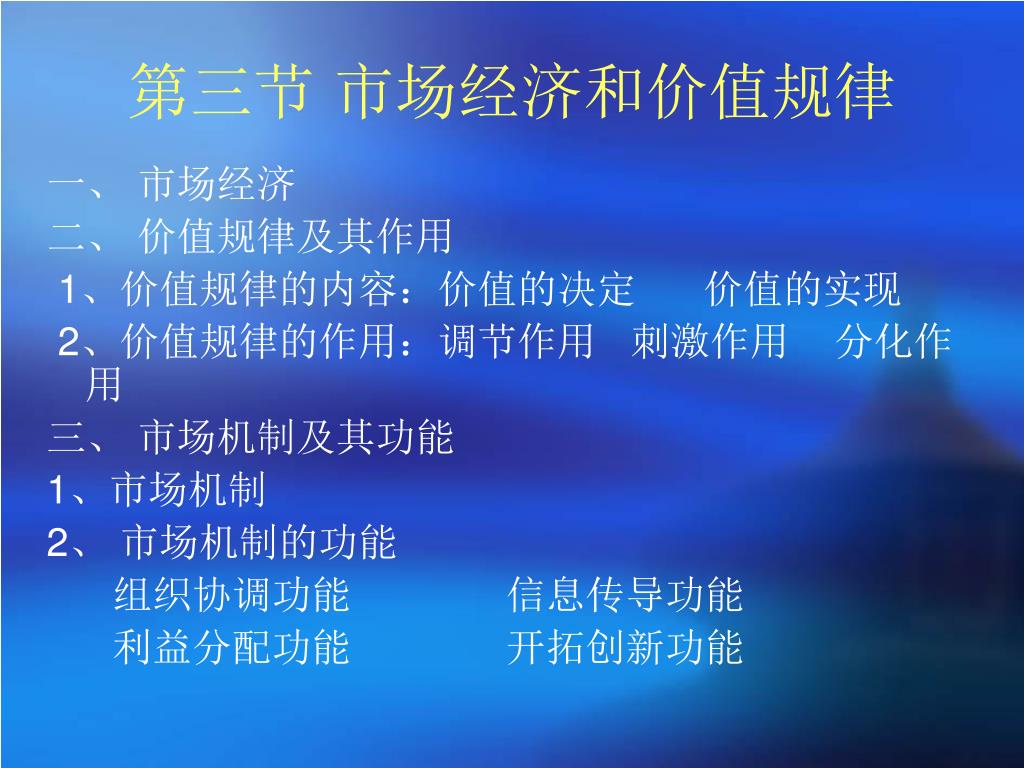 第三节 市场经济和价值规律

一、 市场经济
二、 价值规律及其作用
1、价值规律的内容：价值的决定　　价值的实现
2、价值规律的作用：调节作用　刺激作用　分化作用
三、 市场机制及其功能
1、市场机制
2、 市场机制的功能
组织协调功能　　　　信息传导功能
利益分配功能　　　　开拓创新功能